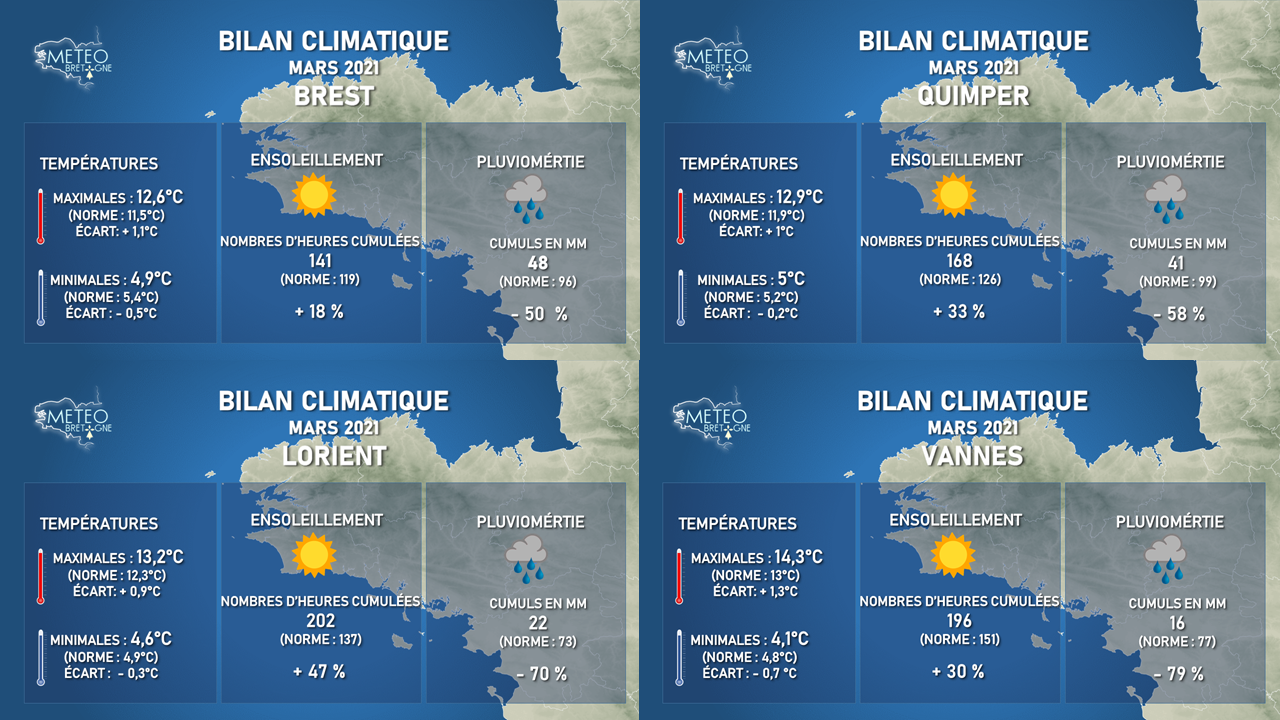 METEO BRETAGNE

BILAN CLIMATIQUE
MARS 2021
BREST

TEMPÉRATURES
MAXIMALES : 12,6°C
(NORME : 11,5°C)
ÉCART : + 1,1°C
MINIMALES : 4,9°C
(NORME : 5,4°C)
ÉCART : - 0,5°C

ENSOLEILLEMENT
NOMBRES D'HEURES CUMULÉES
141
(NORME : 119)
+ 18 %

PLUVIOMÉRTIE
CUMULS EN MM
48
(NORME : 96)
- 50 %

METEO BRETAGNE

BILAN CLIMATIQUE
MARS 2021
QUIMPER

TEMPÉRATURES
MAXIMALES : 12,9°C
(NORME : 11,9°C)
ÉCART : + 1°C
MINIMALES : 5°C
(NORME : 5,2°C)
ÉCART : - 0,2°C

ENSOLEILLEMENT
NOMBRES D'HEURES CUMULÉES
168
(NORME : 126)
+ 33 %

PLUVIOMÉRTIE
CUMULS EN MM
41
(NORME : 99)
- 58 %

METEO BRETAGNE

BILAN CLIMATIQUE
MARS 2021
LORIENT

TEMPÉRATURES
MAXIMALES : 13,2°C
(NORME : 12,3°C)
ÉCART : + 0,9°C
MINIMALES : 4,6°C
(NORME : 4,9°C)
ÉCART : - 0,3°C

ENSOLEILLEMENT
NOMBRES D'HEURES CUMULÉES
202
(NORME : 137)
+ 47 %

PLUVIOMÉRTIE
CUMULS EN MM
22
(NORME : 73)
- 70 %

METEO BRETAGNE

BILAN CLIMATIQUE
MARS 2021
VANNES

TEMPÉRATURES
MAXIMALES : 14,3°C
(NORME : 13°C)
ÉCART : + 1,3°C
MINIMALES : 4,1°C
(NORME : 4,8°C)
ÉCART : - 0,7 °C

ENSOLEILLEMENT
NOMBRES D'HEURES CUMULÉES
196
(NORME : 151)
+ 30 %

PLUVIOMÉRTIE
CUMULS EN MM
16
(NORME : 77)
- 79 %